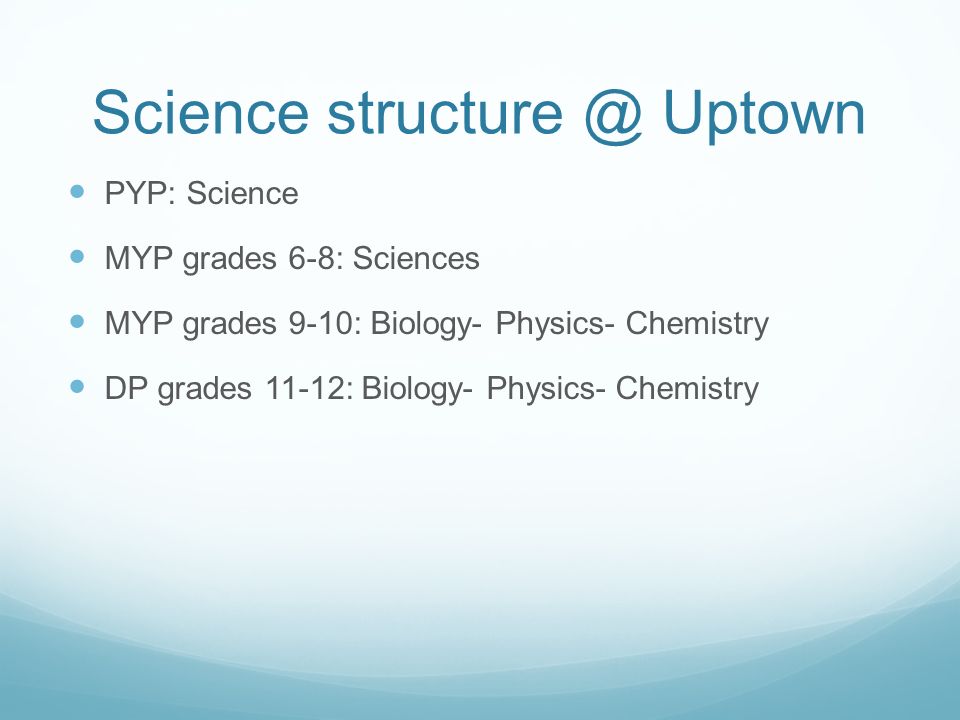 Science structure @ Uptown

- PYP: Science
- MYP grades 6-8: Sciences
- MYP grades 9-10: Biology- Physics- Chemistry
- DP grades 11-12: Biology- Physics- Chemistry